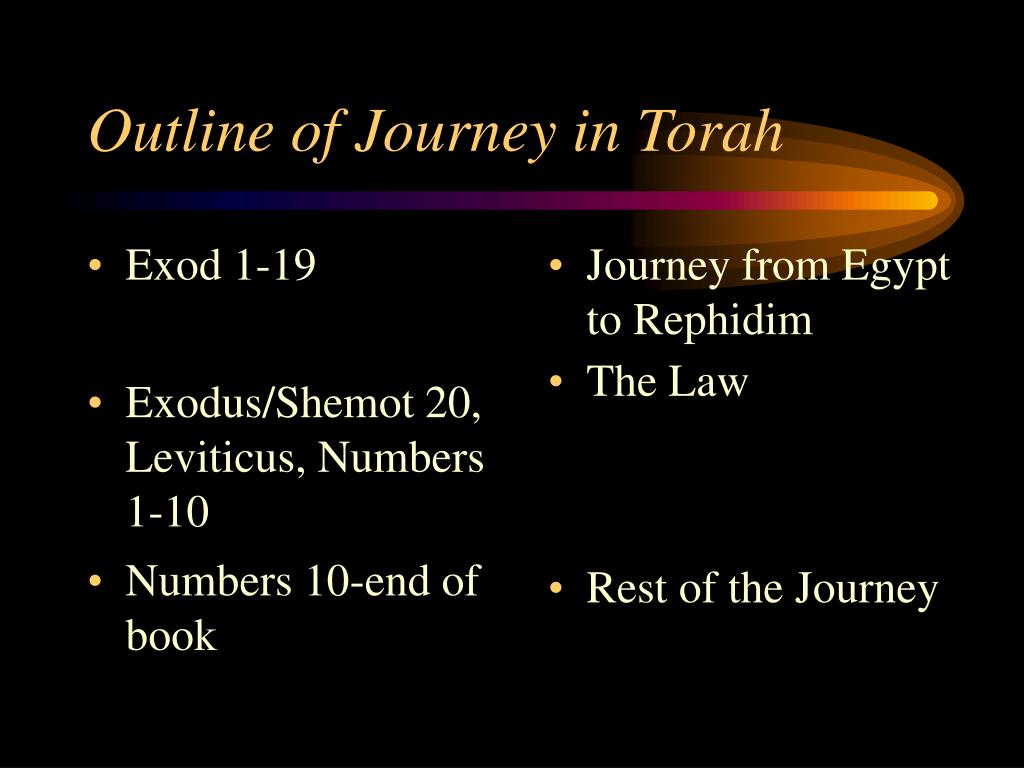 Outline of Journey in Torah

• Exod 1-19
• Exodus/Shemot 20, Leviticus, Numbers 1-10
• Numbers 10-end of book

• Journey from Egypt to Rephidim
• The Law
• Rest of the Journey